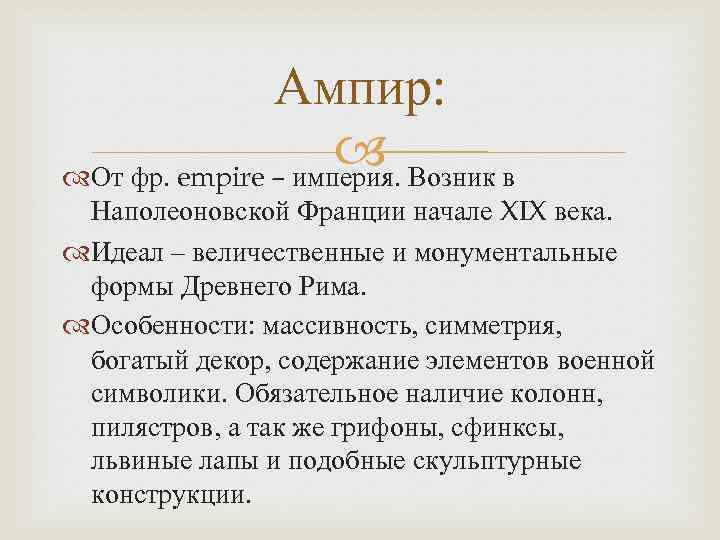 Ампир:

От фр. empire – империя. Возник в Наполеоновской Франции начале XIX века.

Идеал – величественные и монументальные формы Древнего Рима.

Особенности: массивность, симметрия, богатый декор, содержание элементов военной символики. Обязательное наличие колонн, пилястров, а так же грифоны, сфинксы, львиные лапы и подобные скульптурные конструкции.